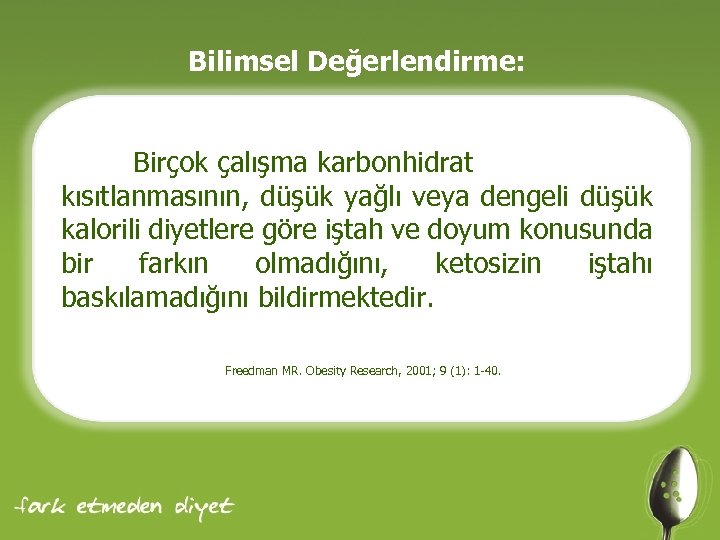 Bilimsel Değerlendirme:

Birçok çalışma karbonhidrat kısıtlanmasının, düşük yağlı veya dengeli düşük kalorili diyetlere göre iştah ve doyum konusunda bir farkın olmadığını, ketosizin iştahı baskılamadığını bildirmektedir.

Freedman MR. Obesity Research, 2001; 9 (1): 1-40.

fark etmeden diyet